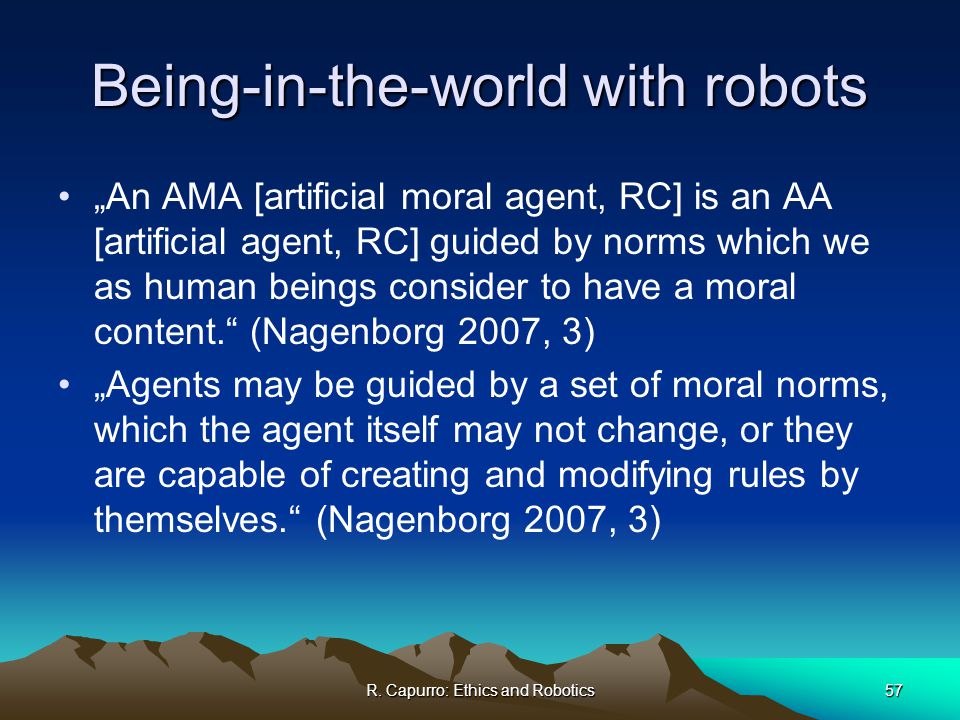 Being-in-the-world with robots

• „An AMA [artificial moral agent, RC] is an AA [artificial agent, RC] guided by norms which we as human beings consider to have a moral content.“ (Nagenborg 2007, 3)

• „Agents may be guided by a set of moral norms, which the agent itself may not change, or they are capable of creating and modifying rules by themselves.“ (Nagenborg 2007, 3)

R. Capurro: Ethics and Robotics

57